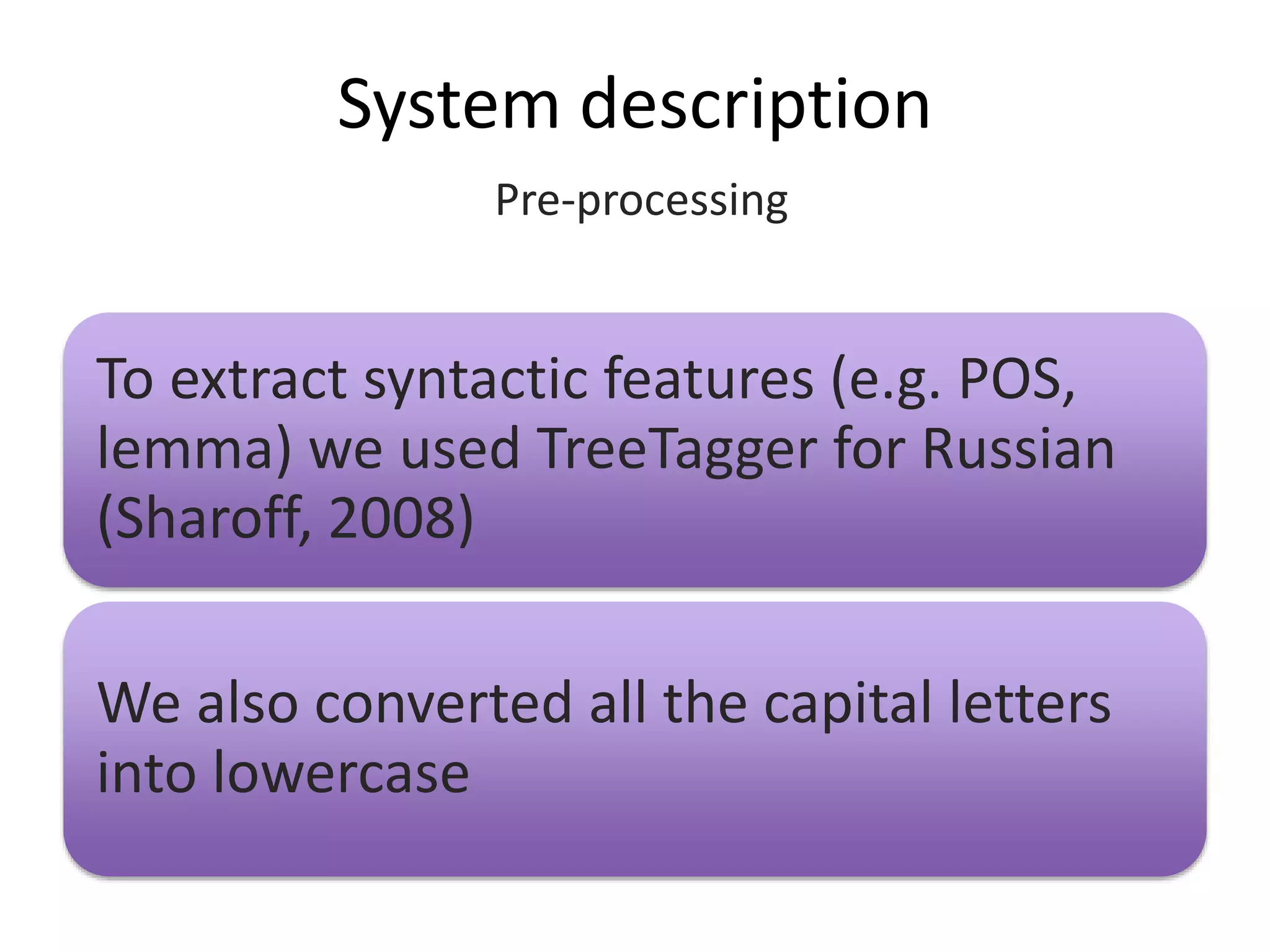 System description

Pre-processing

To extract syntactic features (e.g. POS, lemma) we used TreeTagger for Russian (Sharoff, 2008)

We also converted all the capital letters into lowercase